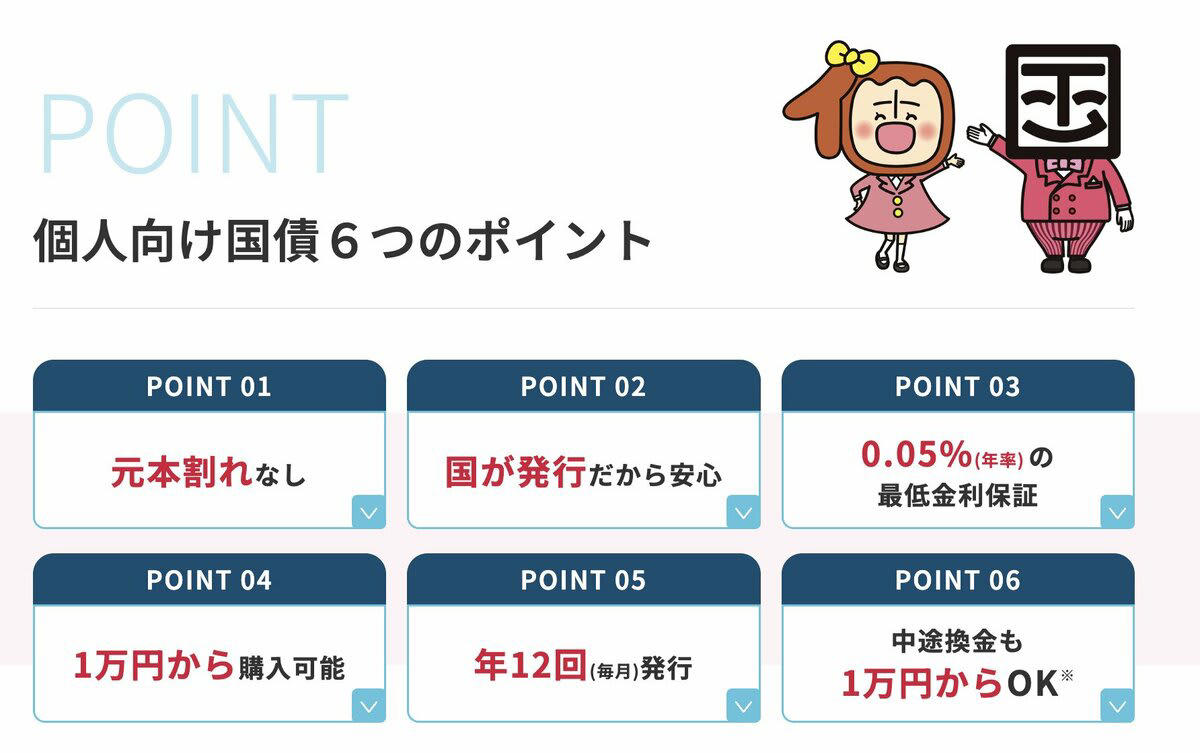 POINT

個人向け国債６つのポイント

POINT 01

元本割れなし

POINT 02

国が発行だから安心

POINT 03

0.05%(年率)の最低金利保証

POINT 04

1万円から購入可能

POINT 05

年12回(毎月)発行

POINT 06

中途換金も1万円からOK※